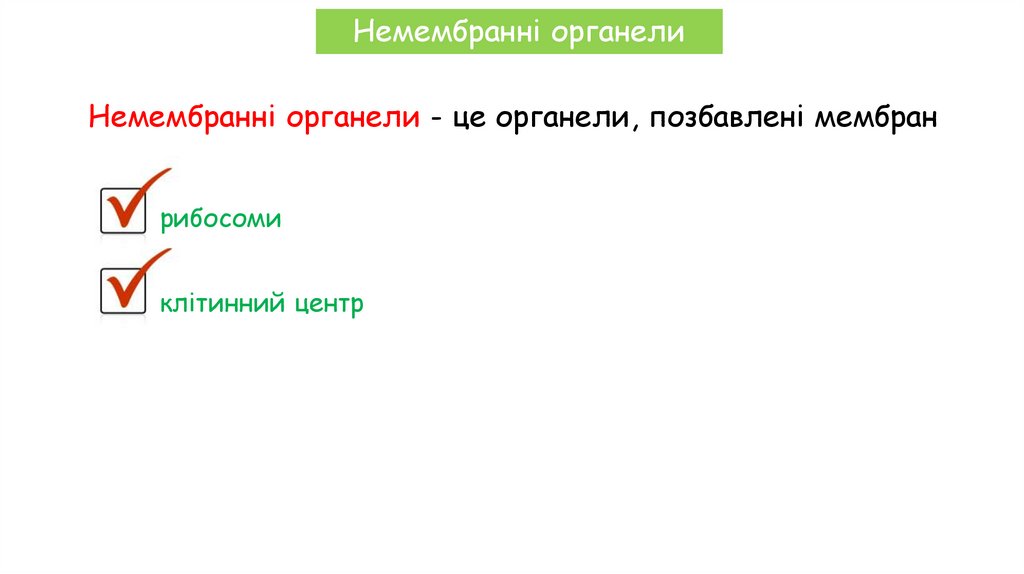 Немембранні органели

Немембранні органели - це органели, позбавлені мембран

рибосоми

клітинний центр